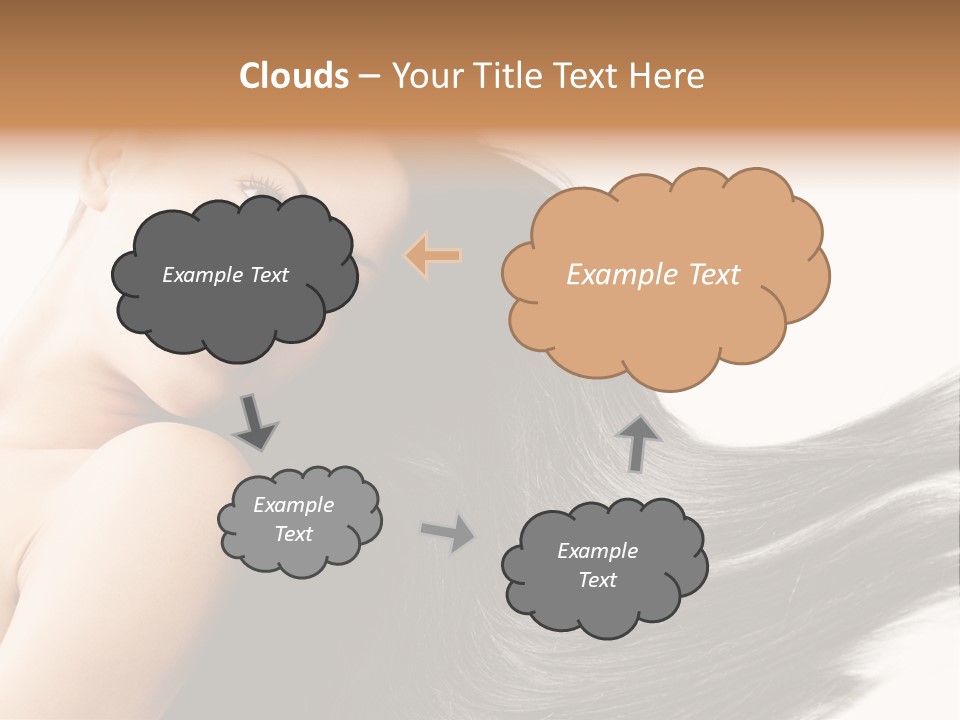 Clouds – Your Title Text Here

Example Text

Example Text

Example Text

Example Text